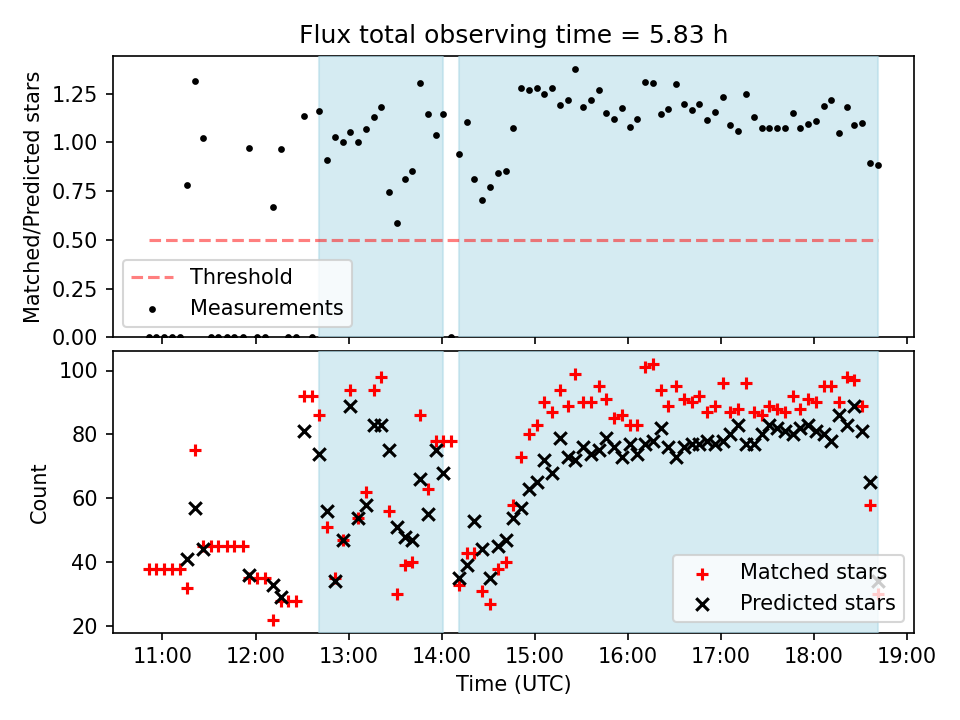 Flux total observing time = 5.83 h

Matched/Predicted stars

1.25
1.00
0.75
0.50
0.25
0.00

Threshold
Measurements

Count

100
80
60
40
20

Matched stars
Predicted stars

11:00 12:00 13:00 14:00 15:00 16:00 17:00 18:00 19:00

Time (UTC)